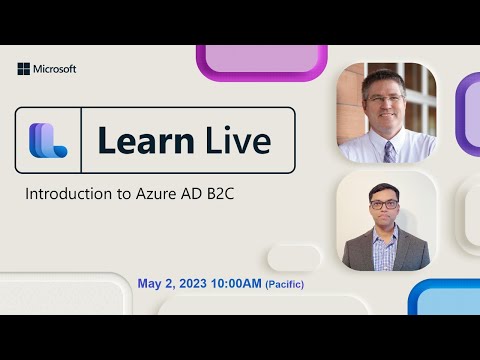 Microsoft

Learn Live

Introduction to Azure AD B2C

May 2, 2023 10:00AM (Pacific)